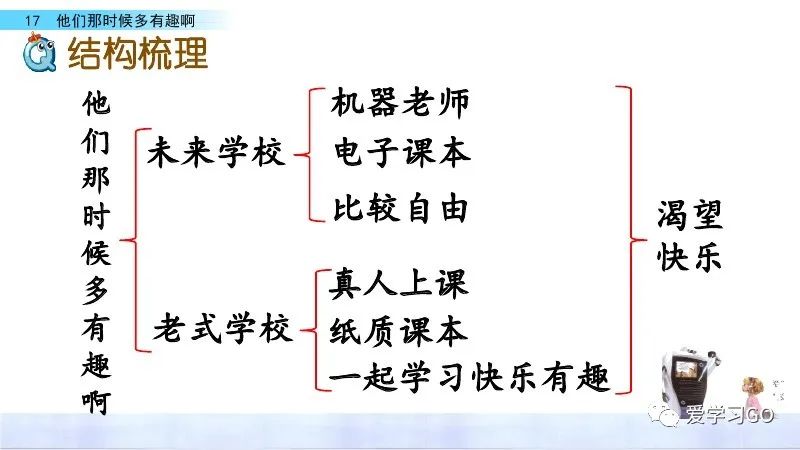 17 他们那时候多有趣啊

结构梳理

他们那时候多有趣啊

未来学校
机器老师
电子课本
比较自由

老式学校
真人上课
纸质课本
一起学习快乐有趣

渴望快乐

爱学习GO